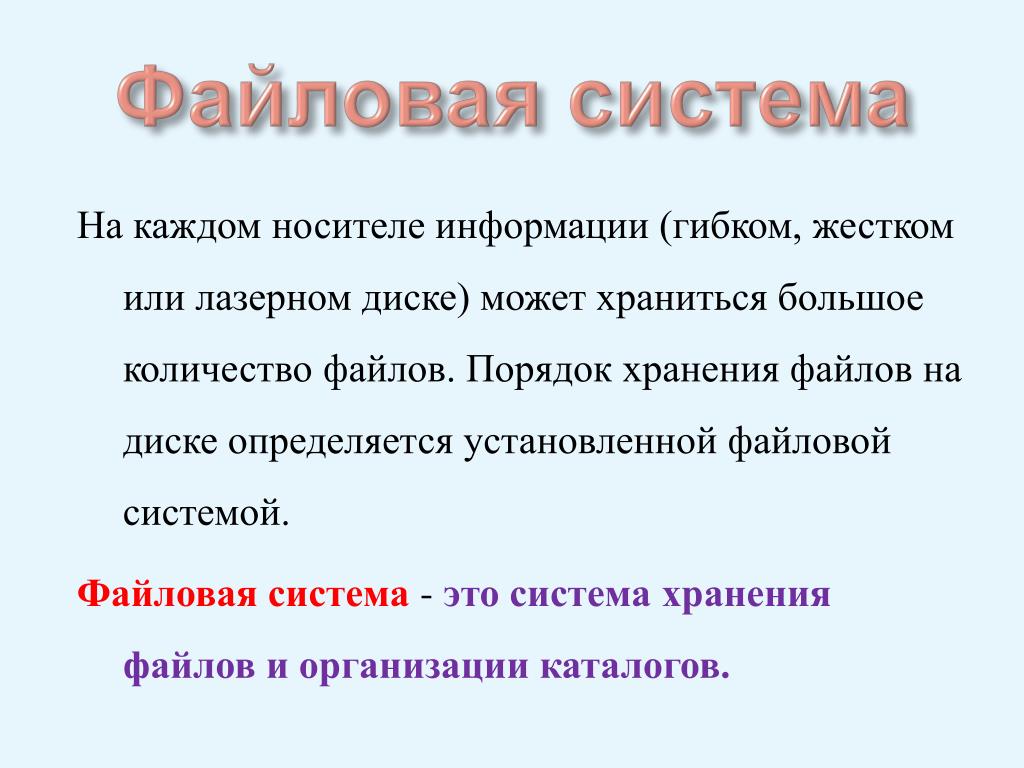 Файловая система

На каждом носителе информации (гибком, жестком или лазерном диске) может храниться большое количество файлов. Порядок хранения файлов на диске определяется установленной файловой системой.

Файловая система - это система хранения файлов и организации каталогов.